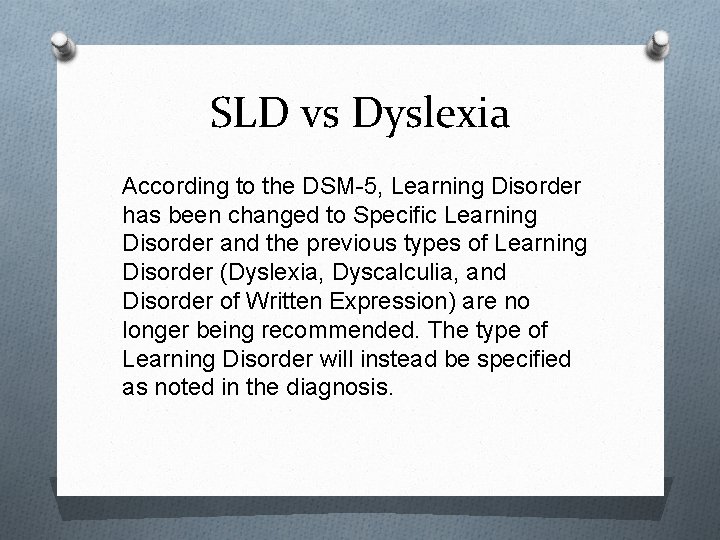 SLD vs Dyslexia

According to the DSM-5, Learning Disorder has been changed to Specific Learning Disorder and the previous types of Learning Disorder (Dyslexia, Dyscalculia, and Disorder of Written Expression) are no longer being recommended. The type of Learning Disorder will instead be specified as noted in the diagnosis.